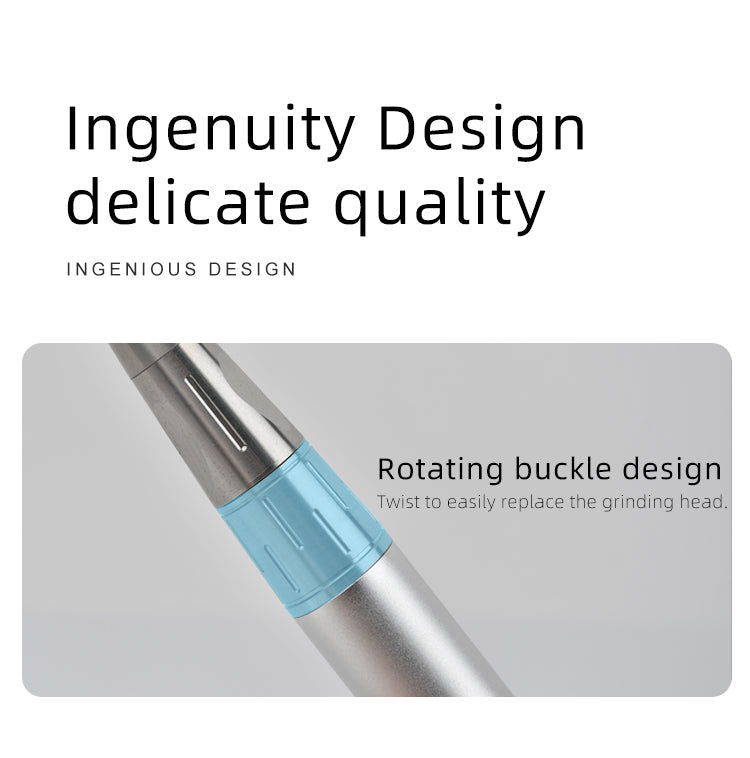 Ingenuity Design
delicate quality

INGENIOUS DESIGN

Rotating buckle design
Twist to easily replace the grinding head.